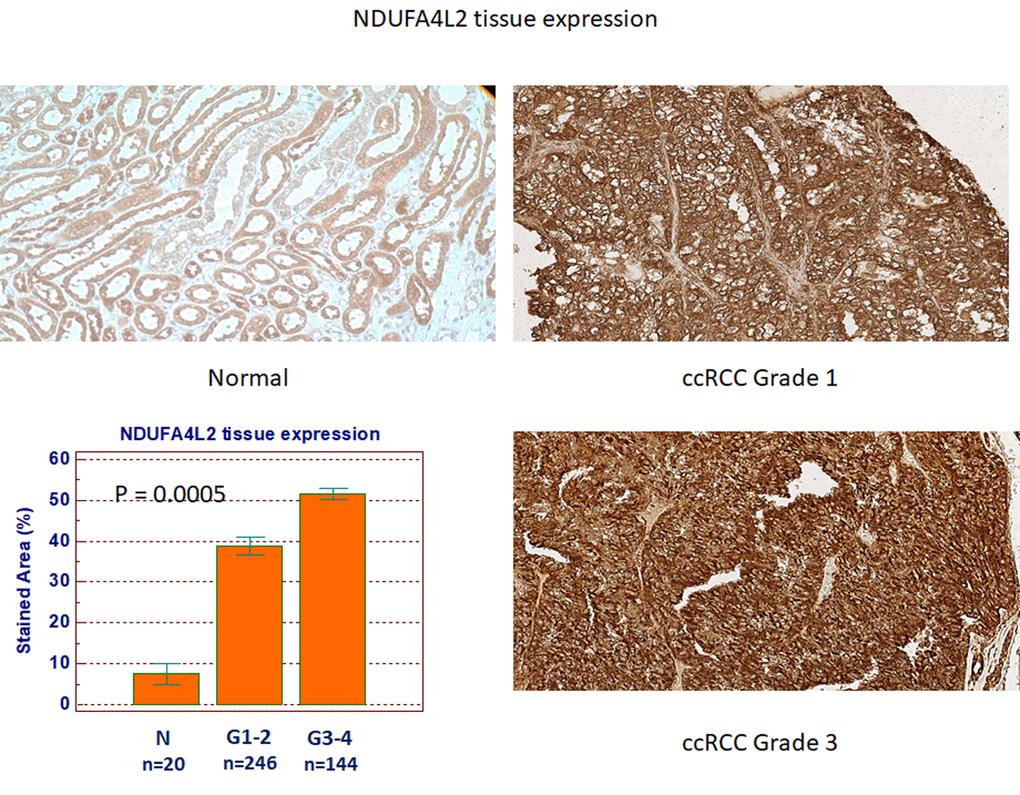 NDUFA4L2 tissue expression

Normal

ccRCC Grade 1

NDUFA4L2 tissue expression

Stained Area (%)

60
50
40
30
20
10
0

P = 0.0005

N
n=20

G1-2
n=246

G3-4
n=144

ccRCC Grade 3